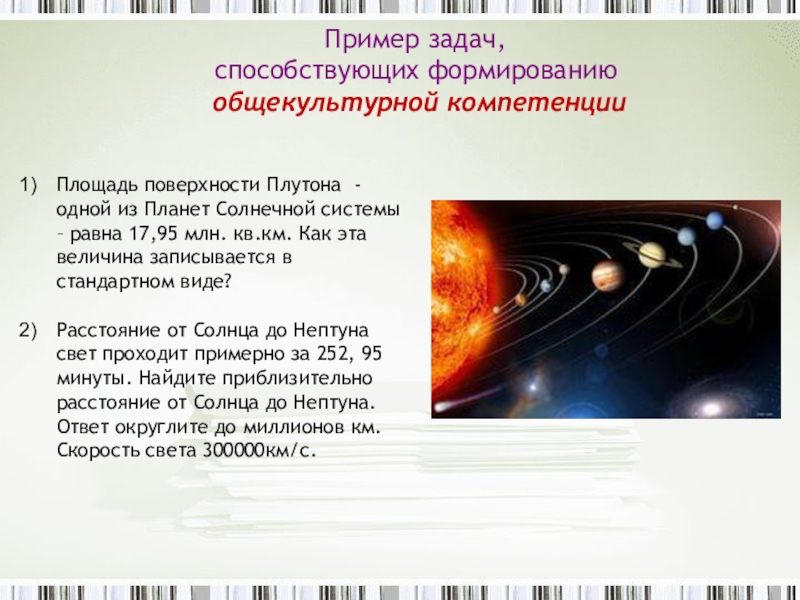 Пример задач,
способствующих формированию
общекультурной компетенции

1) Площадь поверхности Плутона - одной из Планет Солнечной системы – равна 17,95 млн. кв.км. Как эта величина записывается в стандартном виде?

2) Расстояние от Солнца до Нептуна свет проходит примерно за 252, 95 минуты. Найдите приблизительно расстояние от Солнца до Нептуна. Ответ округлите до миллионов км. Скорость света 300000км/с.